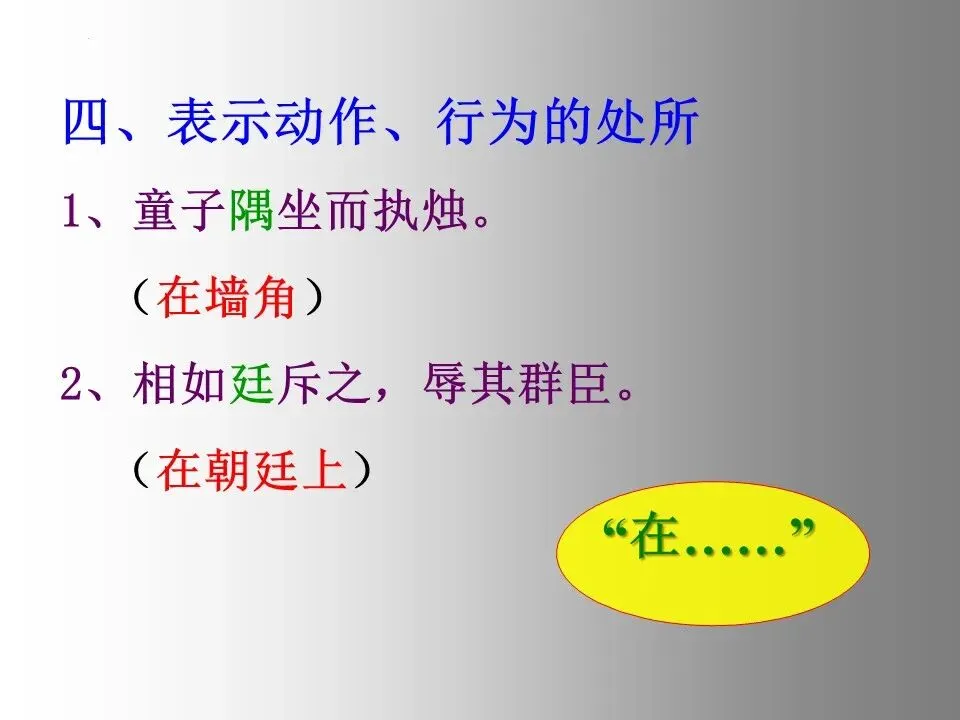 四、表示动作、行为的处所

1、童子隅坐而执烛。

（在墙角）

2、相如廷斥之，辱其群臣。

（在朝廷上）

“在……”